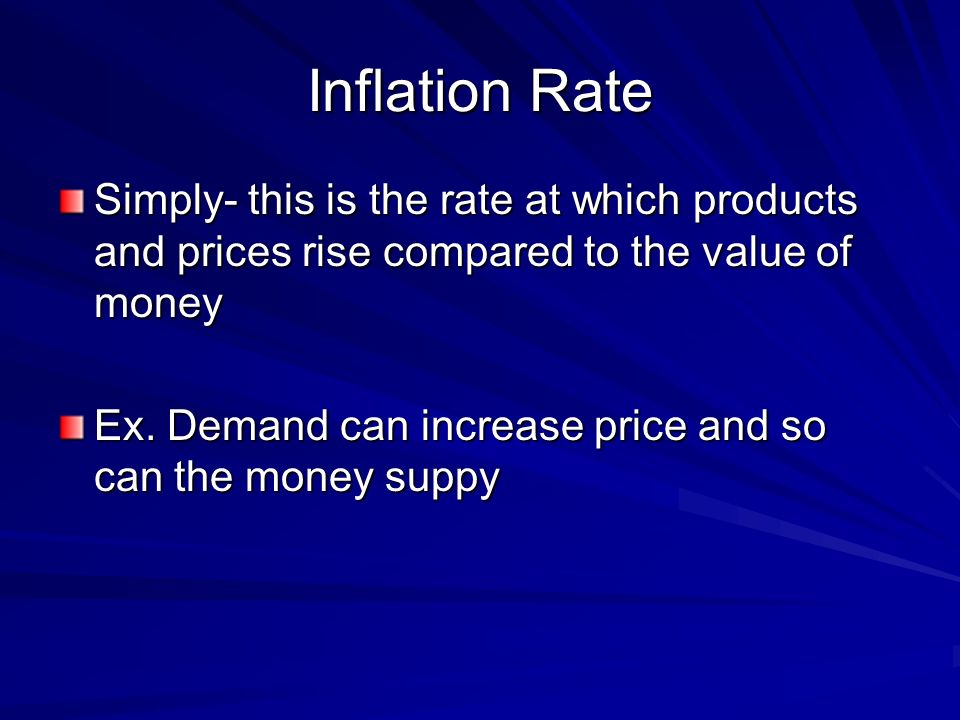 Inflation Rate

Simply- this is the rate at which products and prices rise compared to the value of money

Ex. Demand can increase price and so can the money suppy